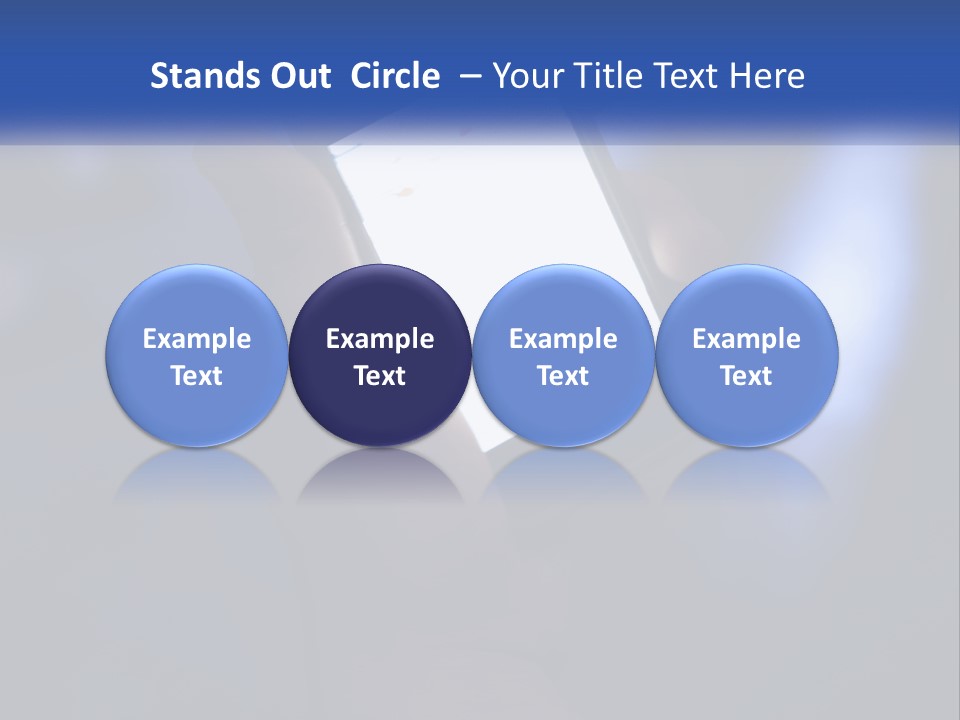 Stands Out Circle – Your Title Text Here

Example Text

Example Text

Example Text

Example Text